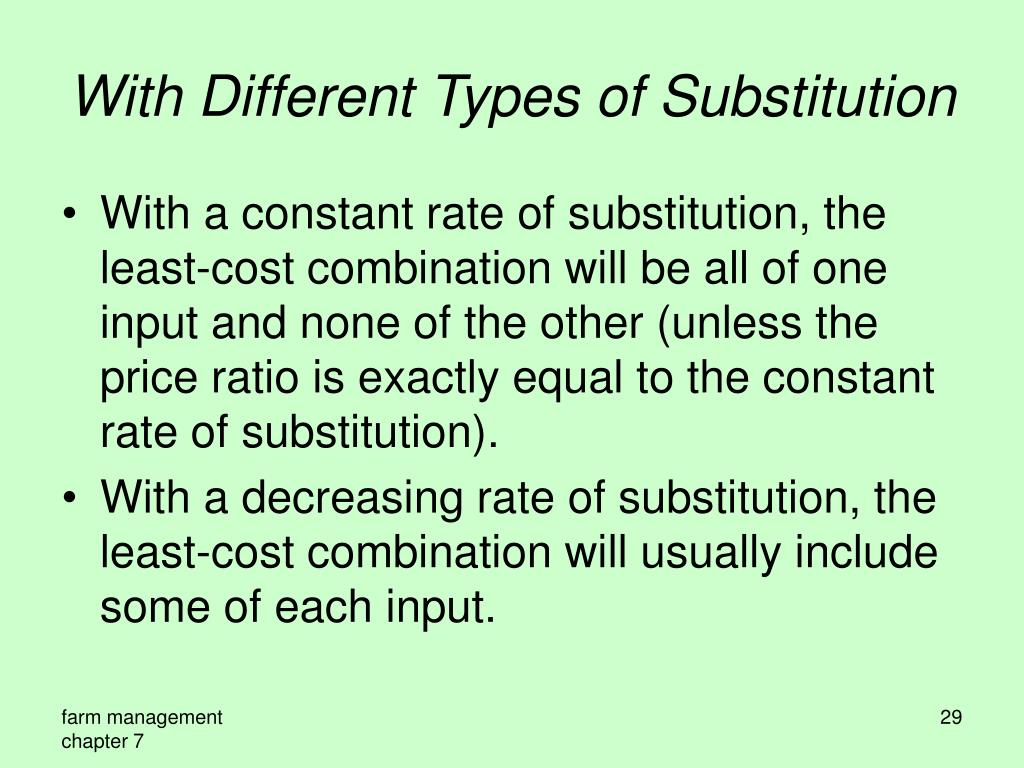 With Different Types of Substitution

• With a constant rate of substitution, the least-cost combination will be all of one input and none of the other (unless the price ratio is exactly equal to the constant rate of substitution).
• With a decreasing rate of substitution, the least-cost combination will usually include some of each input.

farm management
chapter 7

29